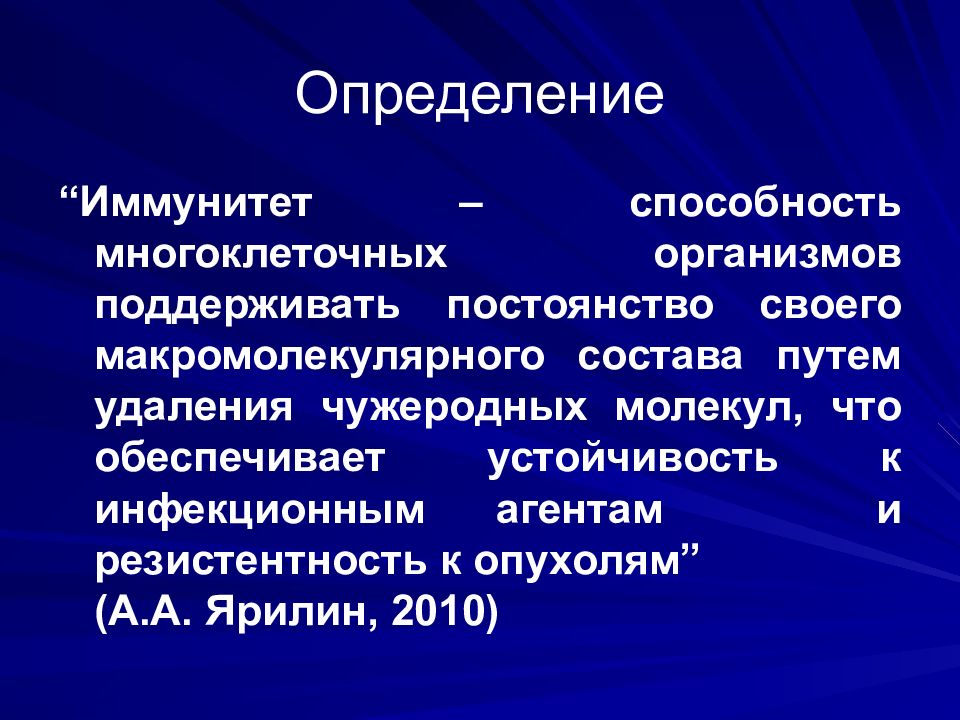 Определение

“Иммунитет – способность многоклеточных организмов поддерживать постоянство своего макромолекулярного состава путем удаления чужеродных молекул, что обеспечивает устойчивость к инфекционным агентам и резистентность к опухолям”
(А.А. Ярилин, 2010)